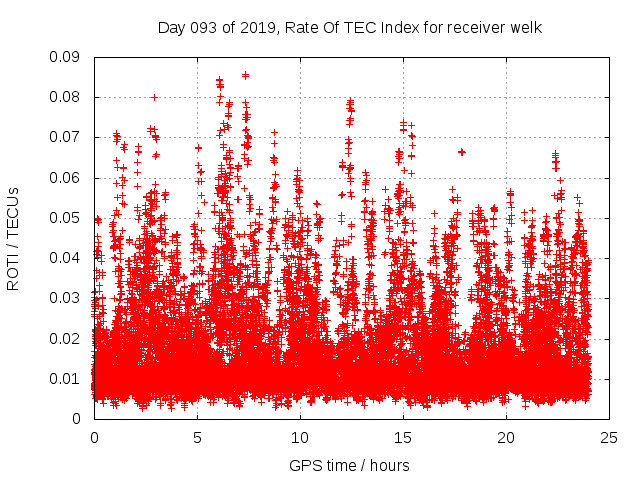 Day 093 of 2019, Rate Of TEC Index for receiver welk

ROTI / TECUs

0.09
0.08
0.07
0.06
0.05
0.04
0.03
0.02
0.01
0

0
5
10
15
20
25

GPS time / hours